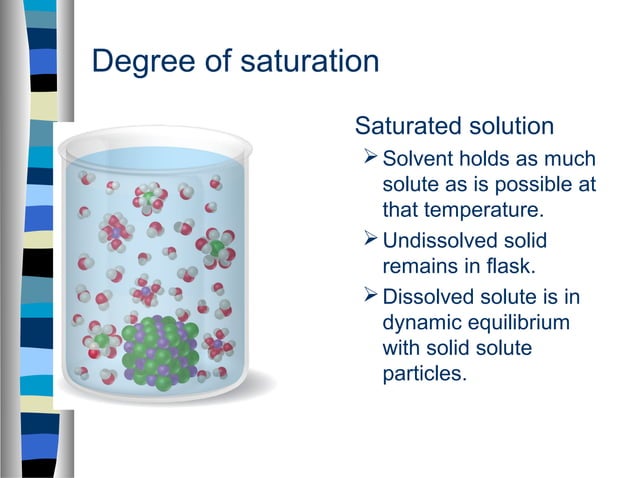 Degree of saturation

Saturated solution

➢ Solvent holds as much solute as is possible at that temperature.

➢ Undissolved solid remains in flask.

➢ Dissolved solute is in dynamic equilibrium with solid solute particles.